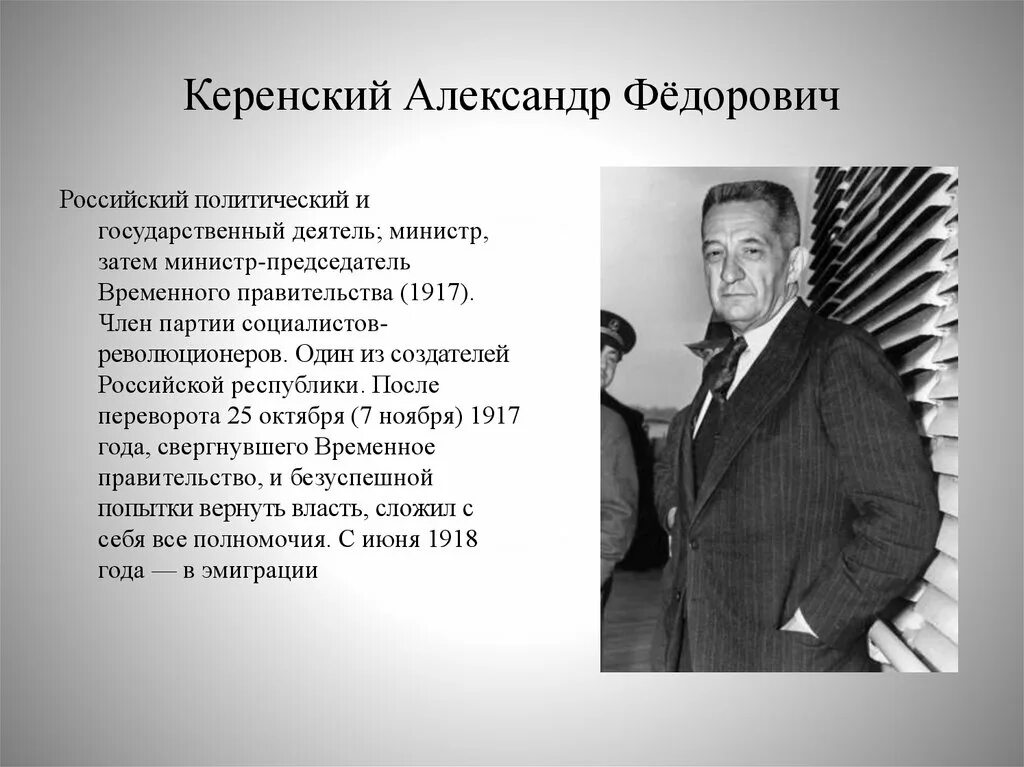 Керенский Александр Фёдорович

Российский политический и государственный деятель; министр, затем министр-председатель Временного правительства (1917). Член партии социалистов-революционеров. Один из создателей Российской республики. После переворота 25 октября (7 ноября) 1917 года, свергнувшего Временное правительство, и безуспешной попытки вернуть власть, сложил с себя все полномочия. С июня 1918 года — в эмиграции